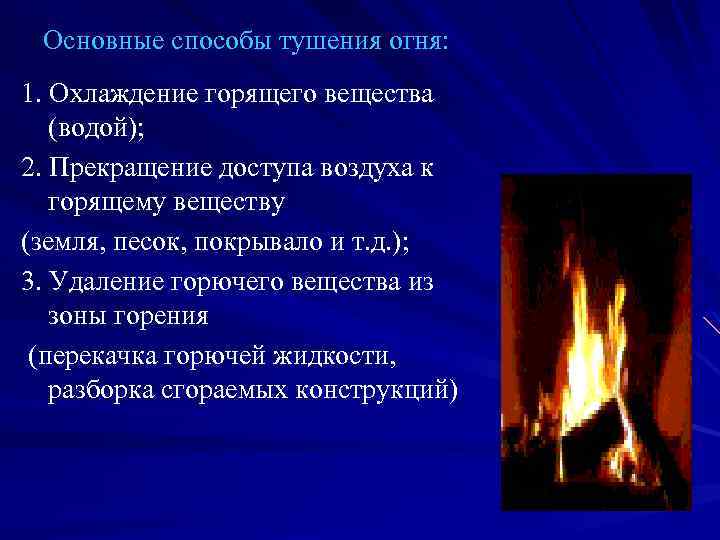 Основные способы тушения огня:

1. Охлаждение горящего вещества (водой);

2. Прекращение доступа воздуха к горящему веществу

(земля, песок, покрывало и т.д.);

3. Удаление горючего вещества из зоны горения

(перекачка горючей жидкости, разборка сгораемых конструкций)